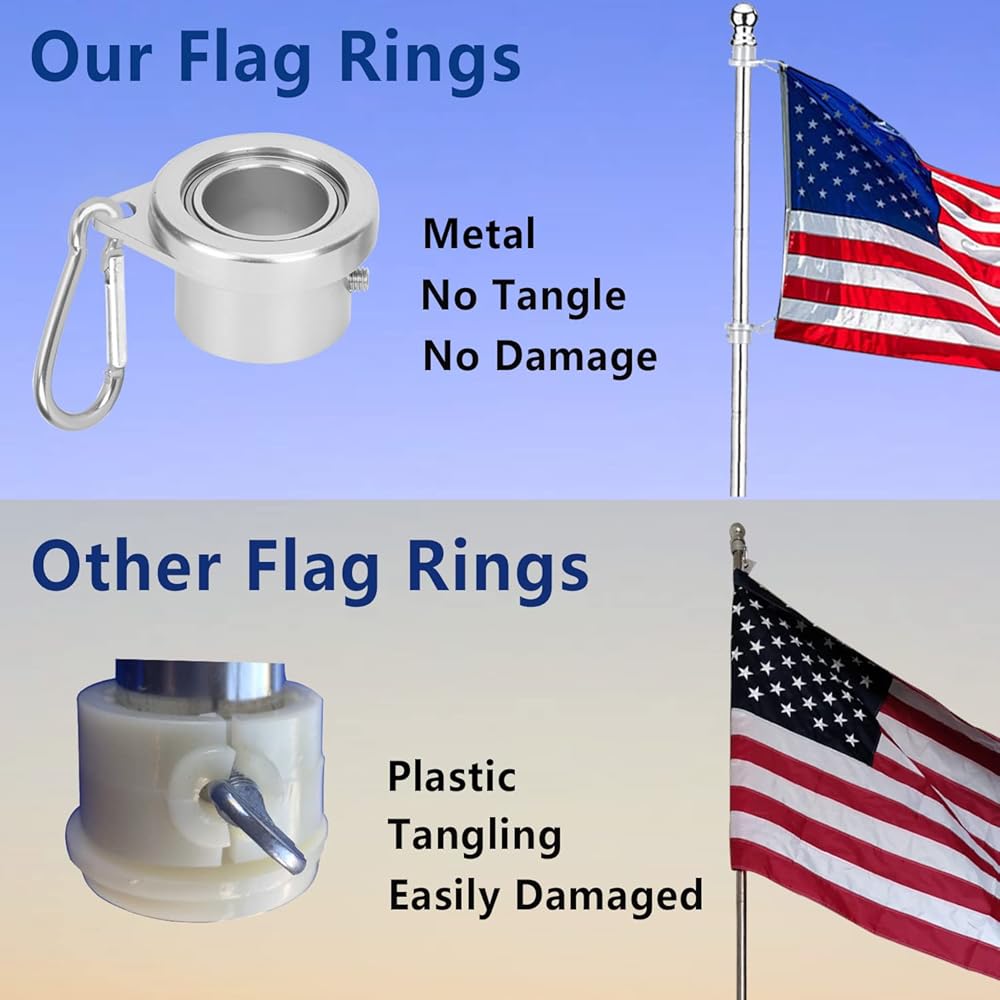 Our Flag Rings

Metal
No Tangle
No Damage

Other Flag Rings

Plastic
Tangling
Easily Damaged